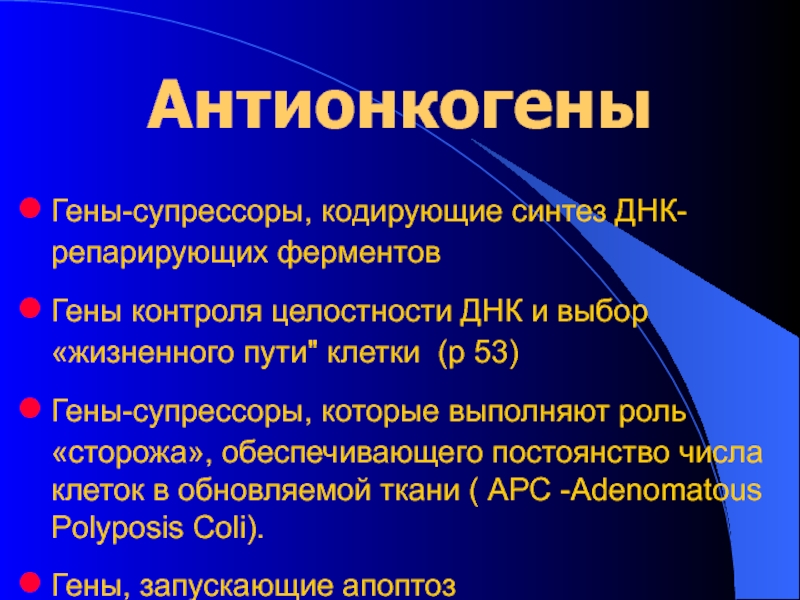 Антионкогены

Гены-супрессоры, кодирующие синтез ДНК-репарирующих ферментов

Гены контроля целостности ДНК и выбор «жизненного пути" клетки (р 53)

Гены-супрессоры, которые выполняют роль «сторожа», обеспечивающего постоянство числа клеток в обновляемой ткани ( АРС -Adenomatous Polyposis Coli).

Гены, запускающие апоптоз